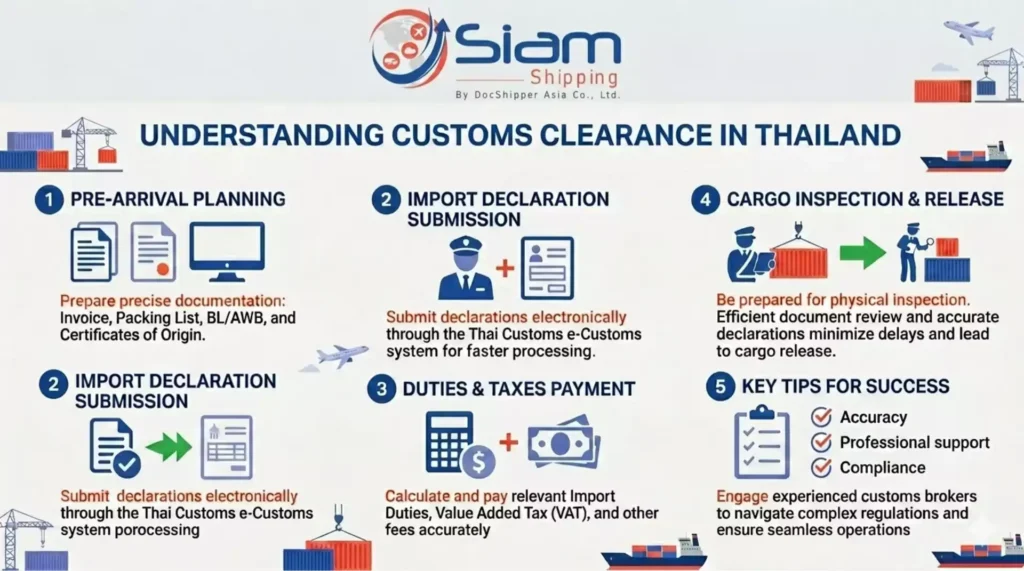 Siam
Shipping
By DocShipper Asia Co., Ltd.

UNDERSTANDING CUSTOMS CLEARANCE IN THAILAND

1 PRE-ARRIVAL PLANNING

Prepare precise documentation: Invoice, Packing List, BL/AWB, and Certificates of Origin.

2 IMPORT DECLARATION SUBMISSION

Submit declarations electronically through the Thai Customs e-Customs system porocessing

2 IMPORT DECLARATION SUBMISSION

Submit declarations electronically through the Thai Customs e-Customs system for faster processing.

3 DUTIES & TAXES PAYMENT

Calculate and pay relevant Import Duties, Value Added Tax (VAT), and other fees accurately

4 CARGO INSPECTION & RELEASE

Be prepared for physical inspection. Efficient document review and accurate declarations minimize delays and lead to cargo release.

5 KEY TIPS FOR SUCCESS

Accuracy
Professional support
Compliance

Engage experienced customs brokers to navigate complex regulations and ensure seamless operations